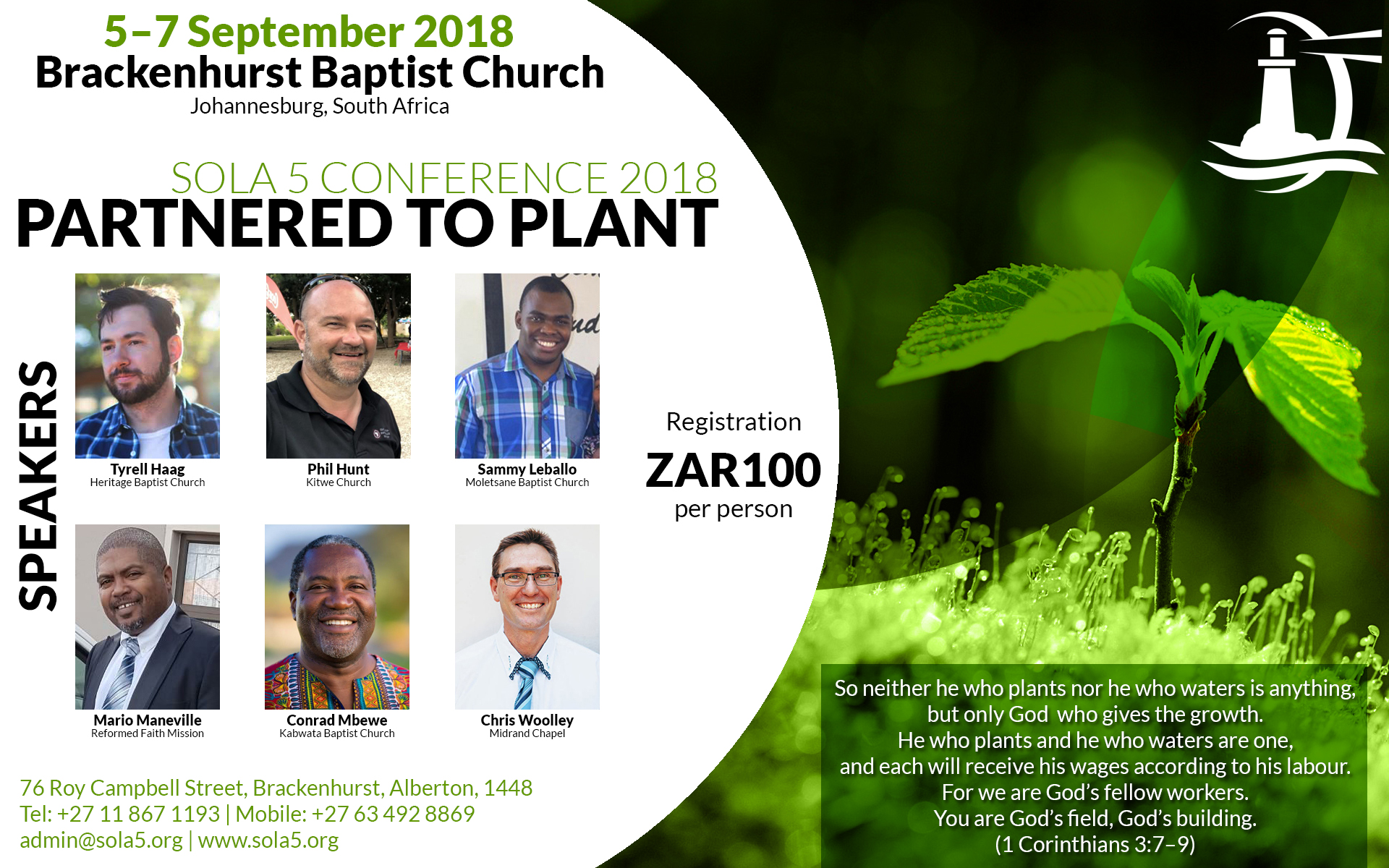 5–7 September 2018
Brackenhurst Baptist Church
Johannesburg, South Africa

SOLA 5 CONFERENCE 2018
PARTNERED TO PLANT

SPEAKERS

Tyrell Haag
Heritage Baptist Church

Phil Hunt
Kitwe Church

Sammy Leballo
Moletsane Baptist Church

Mario Maneville
Reformed Faith Mission

Conrad Mbewe
Kabwata Baptist Church

Chris Woolley
Midrand Chapel

Registration
ZAR100
per person

76 Roy Campbell Street, Brackenhurst, Alberton, 1448
Tel: +27 11 867 1193 | Mobile: +27 63 492 8869
admin@sola5.org | www.sola5.org

So neither he who plants nor he who waters is anything, but only God who gives the growth. He who plants and he who waters are one, and each will receive his wages according to his labour. For we are God's fellow workers. You are God's field, God's building. (1 Corinthians 3:7–9)